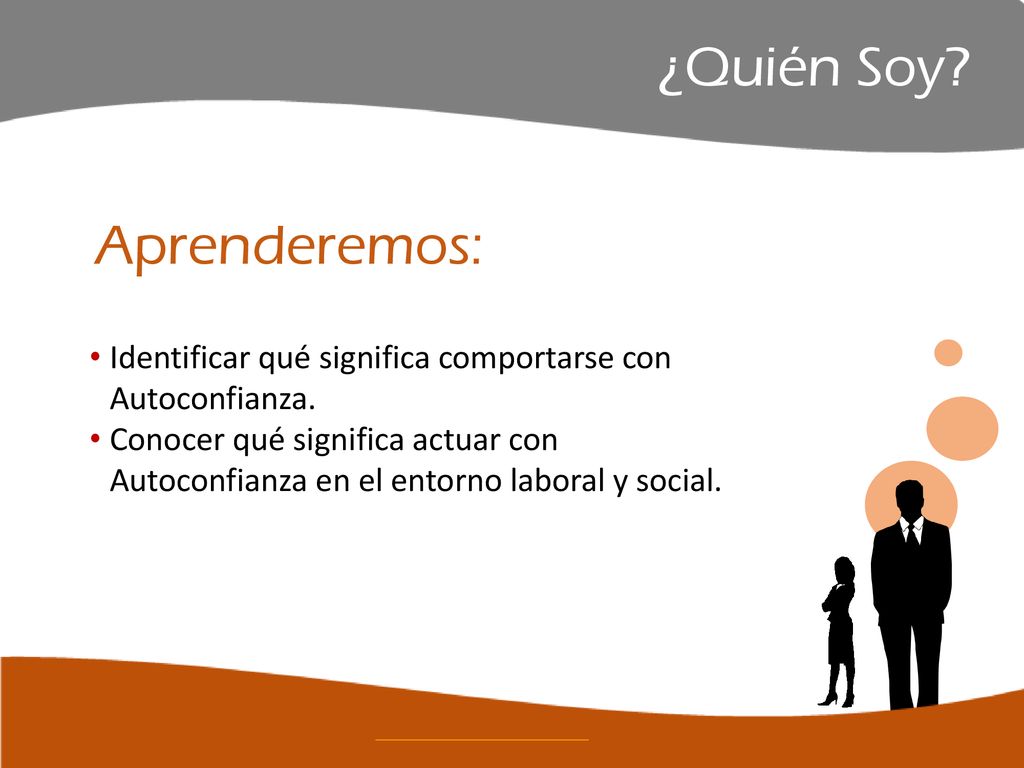 ¿Quién Soy?

Aprenderemos:

• Identificar qué significa comportarse con Autoconfianza.
• Conocer qué significa actuar con Autoconfianza en el entorno laboral y social.